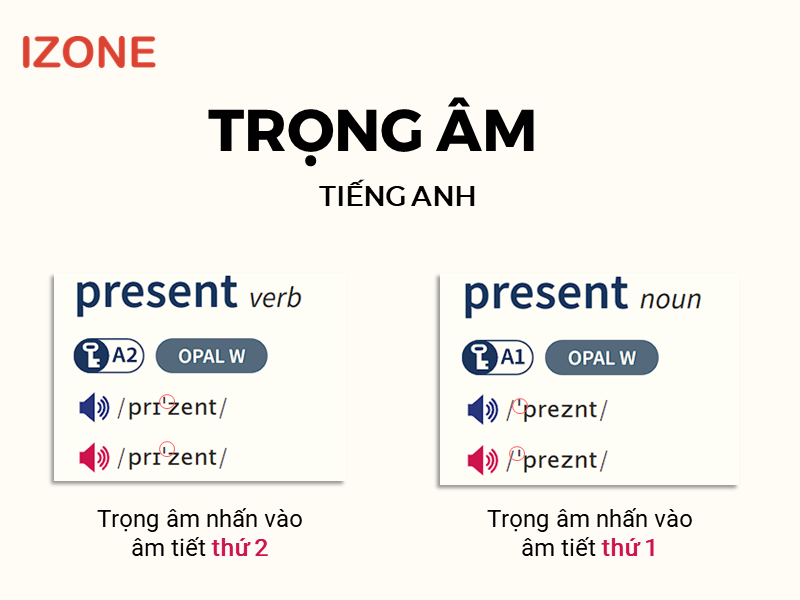 IZONE

TRỌNG ÂM

TIẾNG ANH

present verb

A2 OPAL W

/prɪˈzent/

/prɪˈzent/

Trọng âm nhấn vào âm tiết thứ 2

present noun

A1 OPAL W

/ˈpreznt/

/ˈpreznt/

Trọng âm nhấn vào âm tiết thứ 1